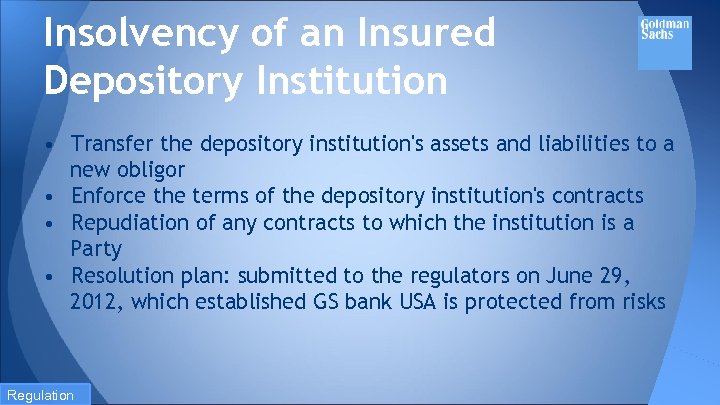 Insolvency of an Insured Depository Institution

Goldman Sachs

• Transfer the depository institution's assets and liabilities to a new obligor
• Enforce the terms of the depository institution's contracts
• Repudiation of any contracts to which the institution is a Party
• Resolution plan: submitted to the regulators on June 29, 2012, which established GS bank USA is protected from risks

Regulation